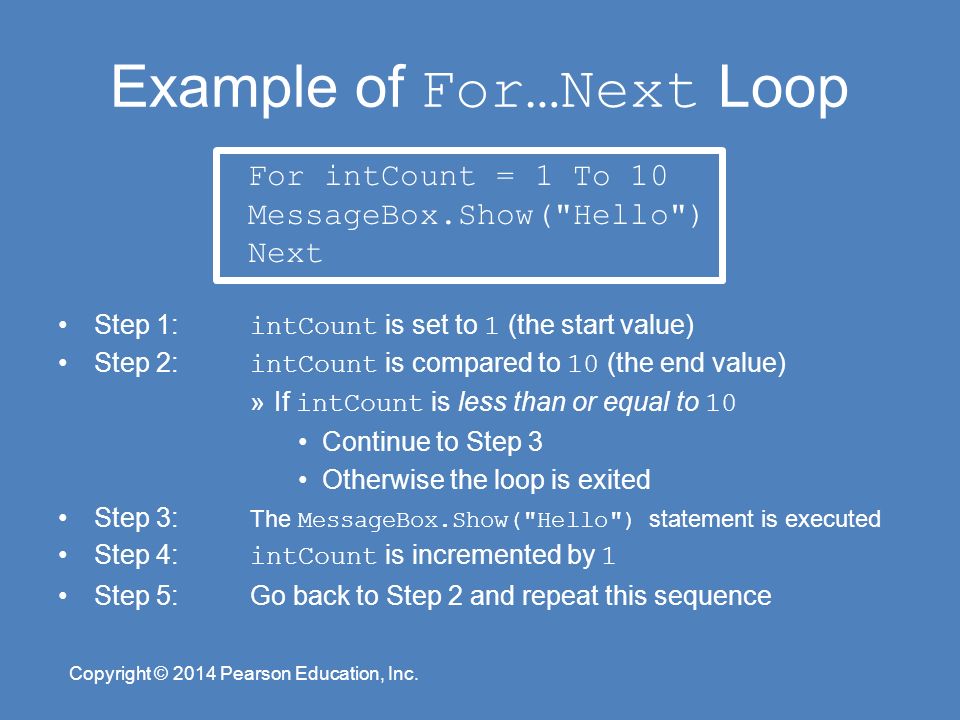 Example of For…Next Loop

For intCount = 1 To 10
MessageBox.Show("Hello")
Next

• Step 1: intCount is set to 1 (the start value)
• Step 2: intCount is compared to 10 (the end value)
» If intCount is less than or equal to 10
• Continue to Step 3
• Otherwise the loop is exited
• Step 3: The MessageBox.Show("Hello") statement is executed
• Step 4: intCount is incremented by 1
• Step 5: Go back to Step 2 and repeat this sequence

Copyright © 2014 Pearson Education, Inc.